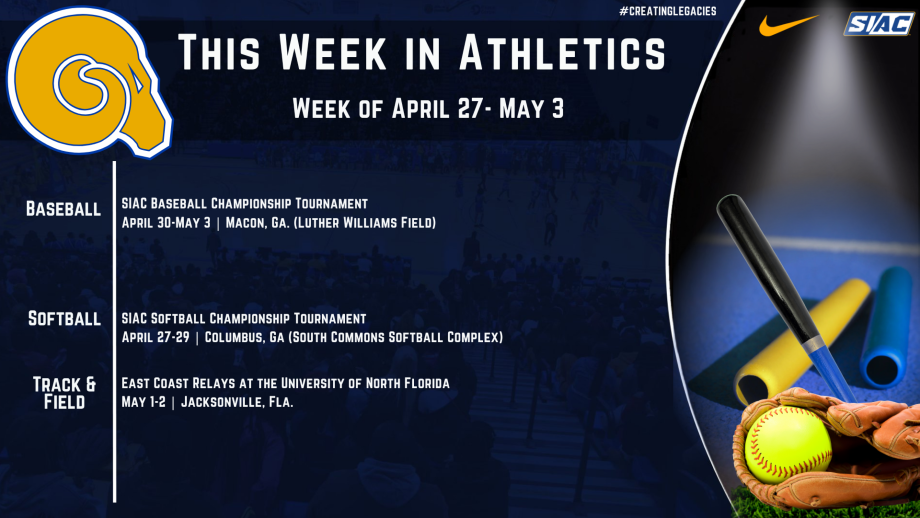 #CREATINGLEGACIES

SIAC

This Week in Athletics

Week of April 27- May 3

Baseball

SIAC Baseball Championship Tournament
April 30-May 3 | Macon, Ga. (Luther Williams Field)

Softball

SIAC Softball Championship Tournament
April 27-29 | Columbus, Ga (South Commons Softball Complex)

Track & Field

East Coast Relays at the University of North Florida
May 1-2 | Jacksonville, Fla.